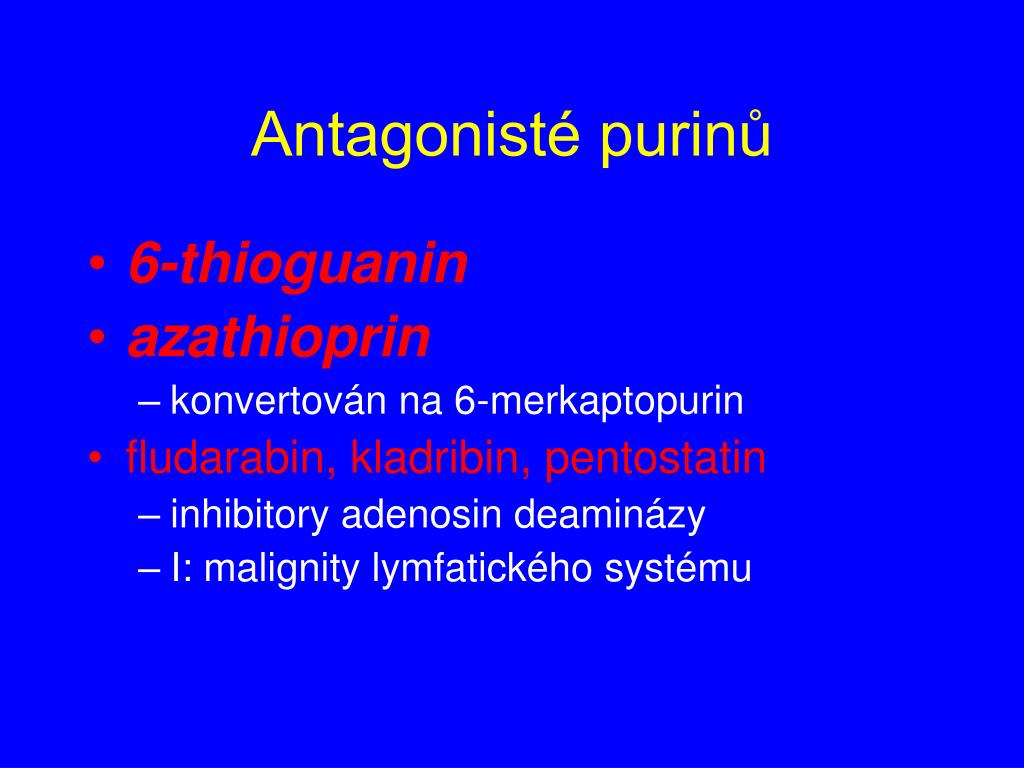 Antagonisté purinů

• 6-thioguanin
• azathioprin
– konvertován na 6-merkaptopurin
• fludarabin, kladribin, pentostatin
– inhibitory adenosin deaminázy
– I: malignity lymfatického systému